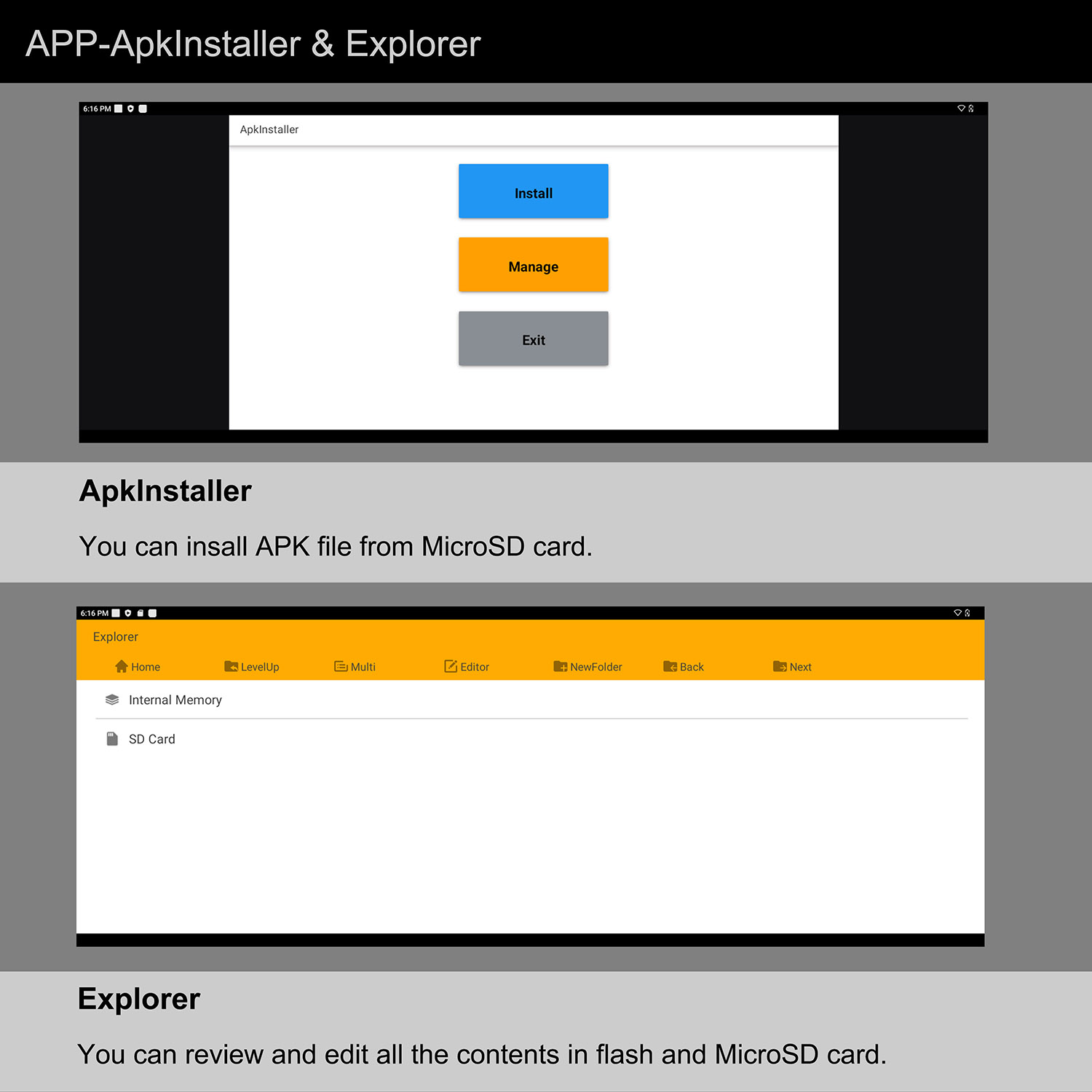 APP-ApkInstaller & Explorer

6:16 PM

ApkInstaller

Install

Manage

Exit

ApkInstaller

You can insall APK file from MicroSD card.

6:16 PM

Explorer

Home LevelUp Multi Editor NewFolder Back Next

Internal Memory

SD Card

Explorer

You can review and edit all the contents in flash and MicroSD card.